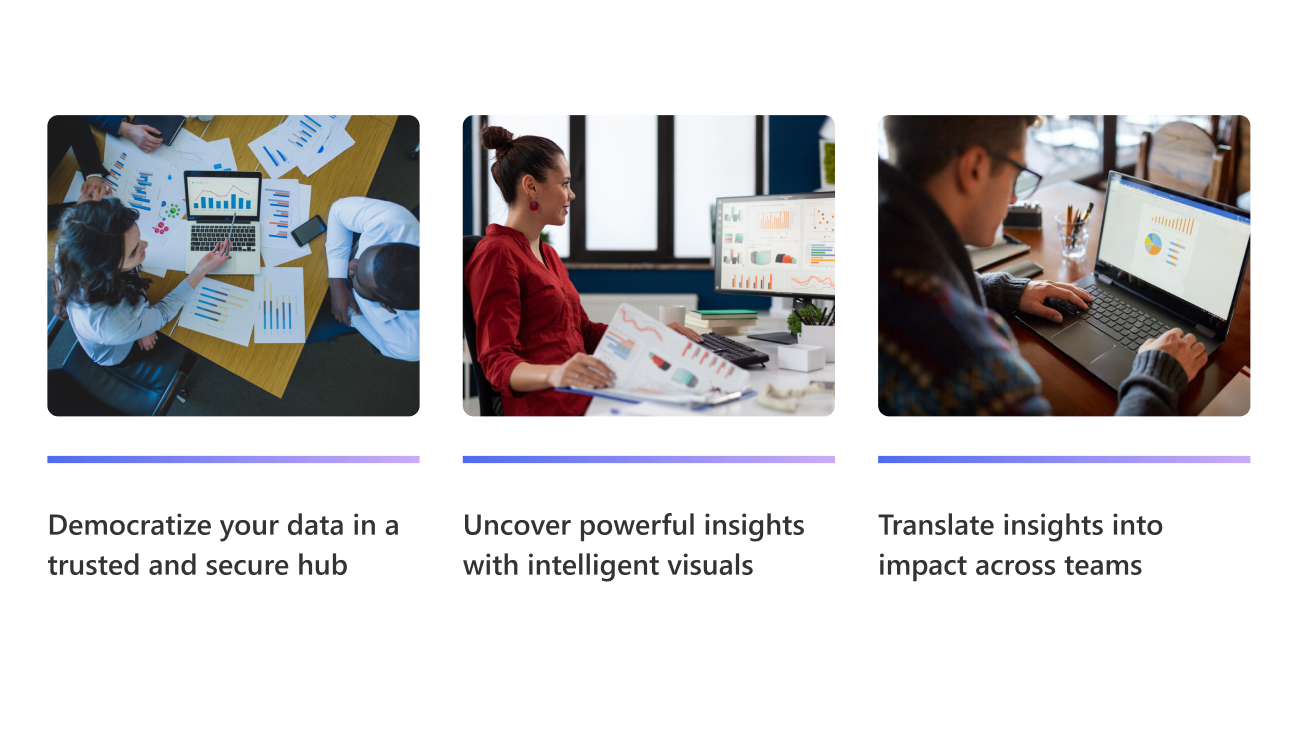 Democratize your data in a trusted and secure hub

Uncover powerful insights with intelligent visuals

Translate insights into impact across teams